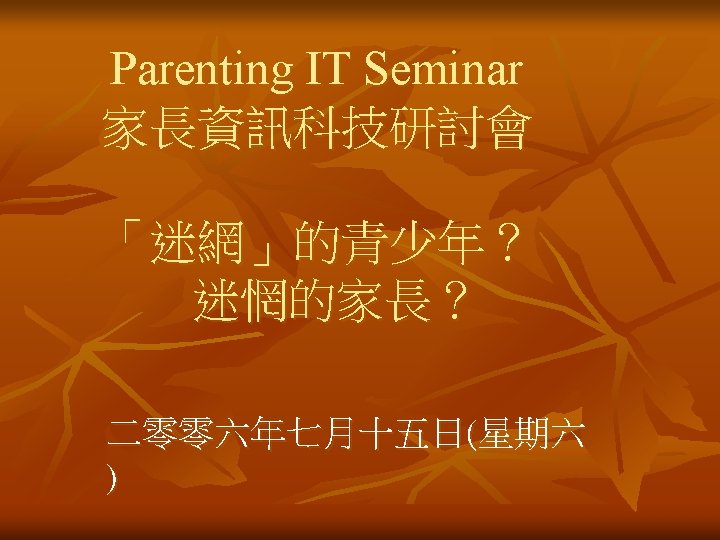 Parenting IT Seminar
家長資訊科技研討會

「迷網」的青少年？
迷惘的家長？

二零零六年七月十五日(星期六)